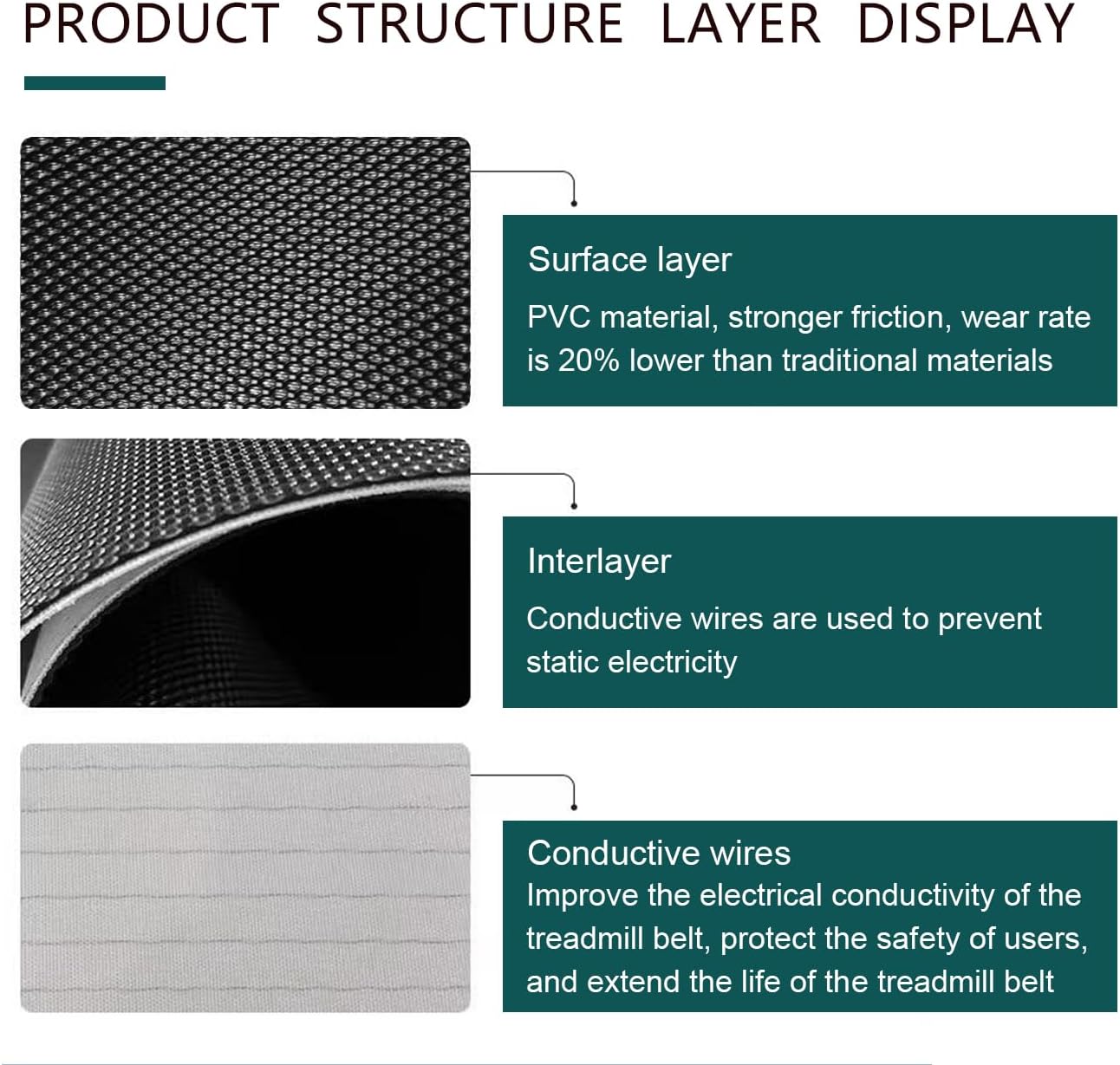 PRODUCT STRUCTURE LAYER DISPLAY

Surface layer

PVC material, stronger friction, wear rate is 20% lower than traditional materials

Interlayer

Conductive wires are used to prevent static electricity

Conductive wires

Improve the electrical conductivity of the treadmill belt, protect the safety of users, and extend the life of the treadmill belt